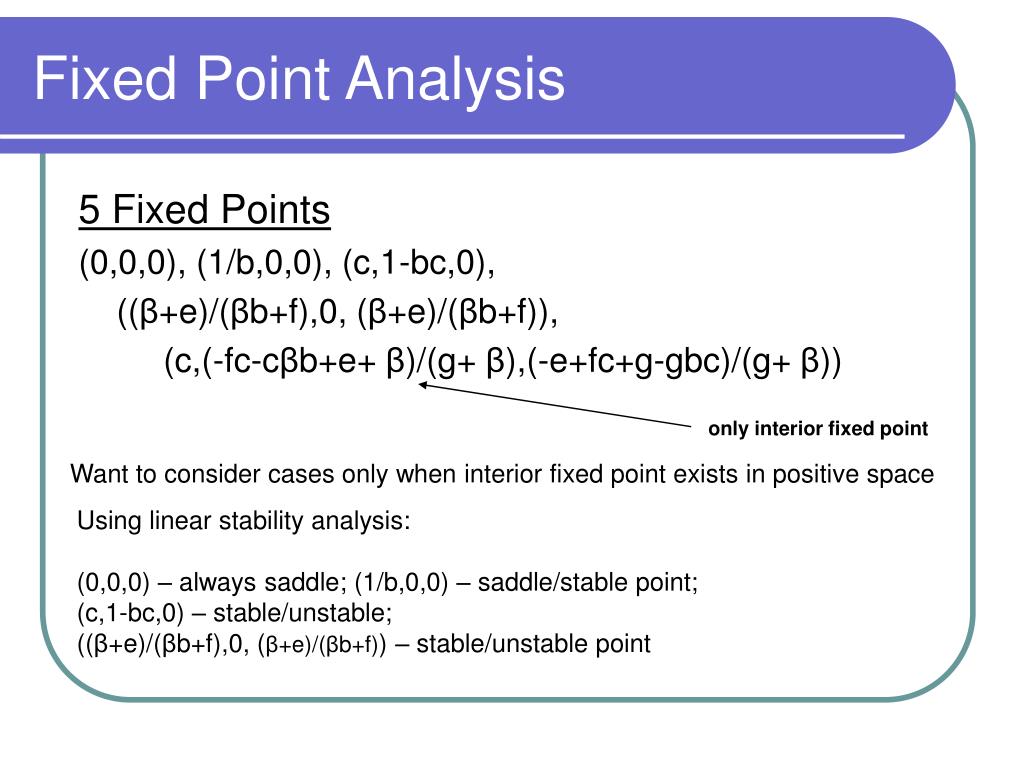 Fixed Point Analysis

5 Fixed Points

(0,0,0), (1/b,0,0), (c,1-bc,0),

((β+e)/(βb+f),0, (β+e)/(βb+f)),

(c,(-fc-cβb+e+ β)/(g+ β),(-e+fc+g-gbc)/(g+ β))

only interior fixed point

Want to consider cases only when interior fixed point exists in positive space

Using linear stability analysis:

(0,0,0) – always saddle; (1/b,0,0) – saddle/stable point;
(c,1-bc,0) – stable/unstable;
((β+e)/(βb+f),0, (β+e)/(βb+f)) – stable/unstable point